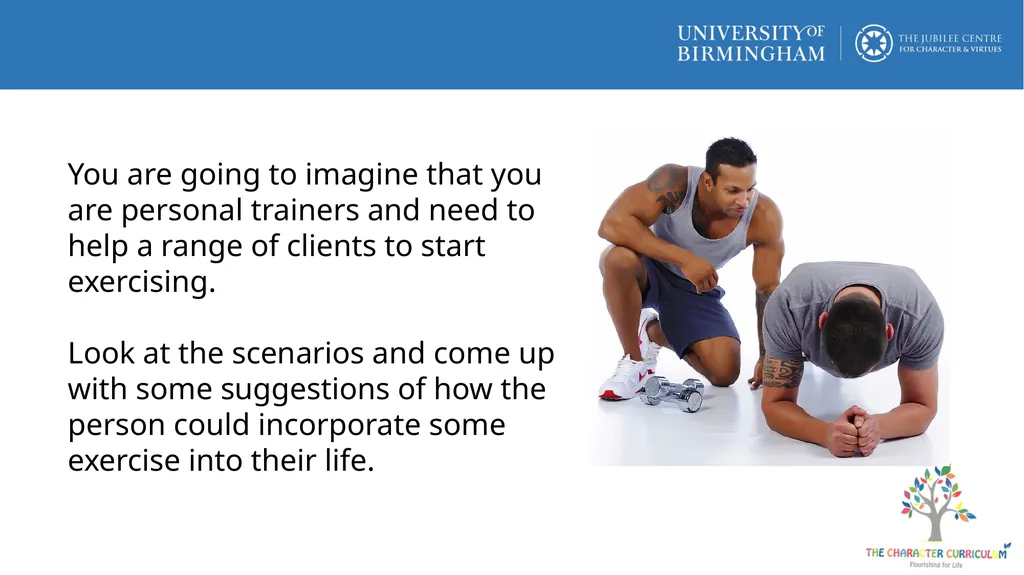 UNIVERSITY OF BIRMINGHAM

THE JUBILEE CENTRE FOR CHARACTER & VIRTUES

You are going to imagine that you are personal trainers and need to help a range of clients to start exercising.

Look at the scenarios and come up with some suggestions of how the person could incorporate some exercise into their life.

THE CHARACTER CURRICULUM
Flourishing for Life